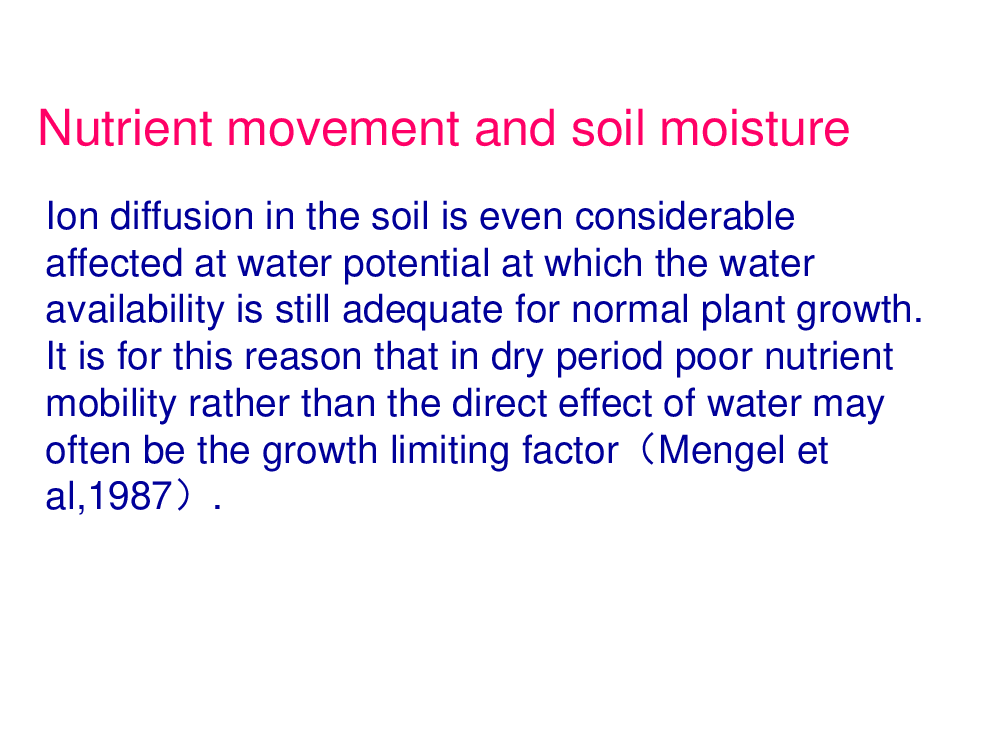 Nutrient movement and soil moisture

Ion diffusion in the soil is even considerable affected at water potential at which the water availability is still adequate for normal plant growth. It is for this reason that in dry period poor nutrient mobility rather than the direct effect of water may often be the growth limiting factor（Mengel et al,1987）.